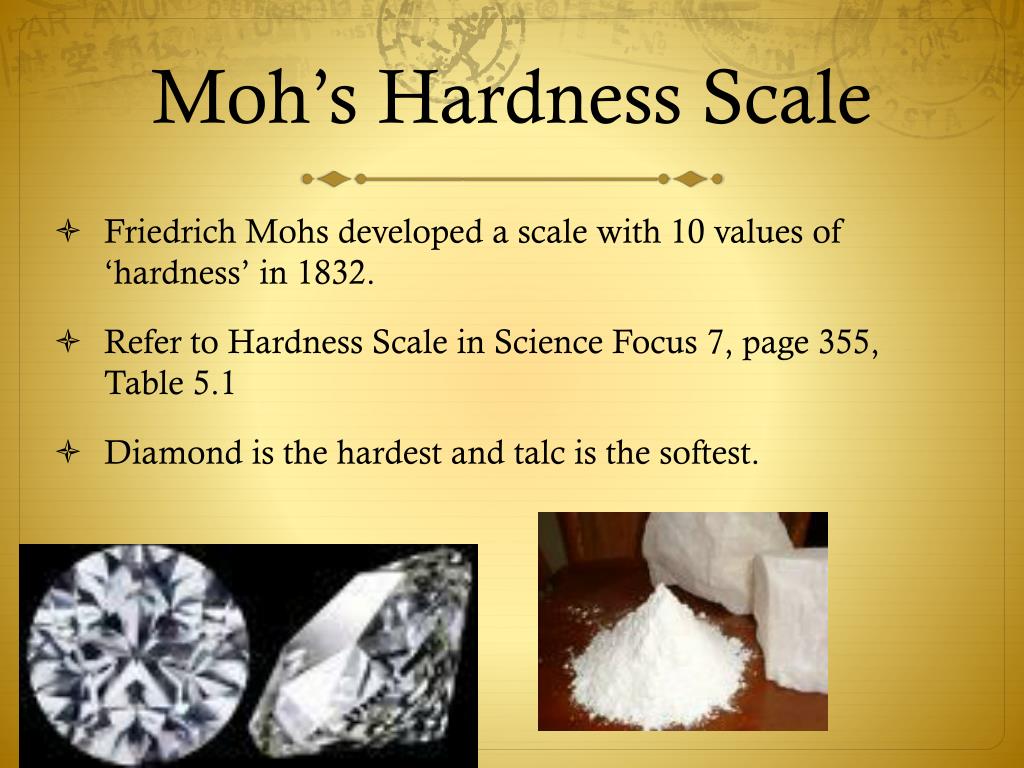 Moh’s Hardness Scale

Friedrich Mohs developed a scale with 10 values of ‘hardness’ in 1832.

Refer to Hardness Scale in Science Focus 7, page 355, Table 5.1

Diamond is the hardest and talc is the softest.